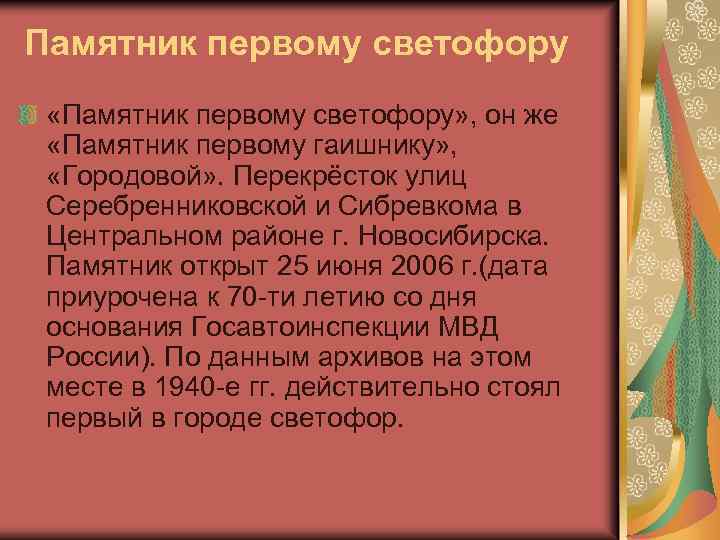 Памятник первому светофору

«Памятник первому светофору», он же «Памятник первому гаишнику», «Городовой». Перекрёсток улиц Серебренниковской и Сибревкома в Центральном районе г. Новосибирска. Памятник открыт 25 июня 2006 г.(дата приурочена к 70-ти летию со дня основания Госавтоинспекции МВД России). По данным архивов на этом месте в 1940-е гг. действительно стоял первый в городе светофор.